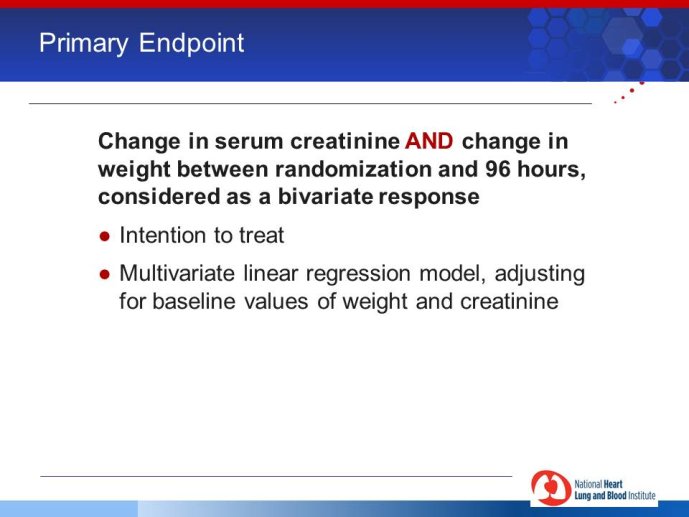 Primary Endpoint

Change in serum creatinine AND change in weight between randomization and 96 hours, considered as a bivariate response

● Intention to treat

● Multivariate linear regression model, adjusting for baseline values of weight and creatinine

National Heart Lung and Blood Institute